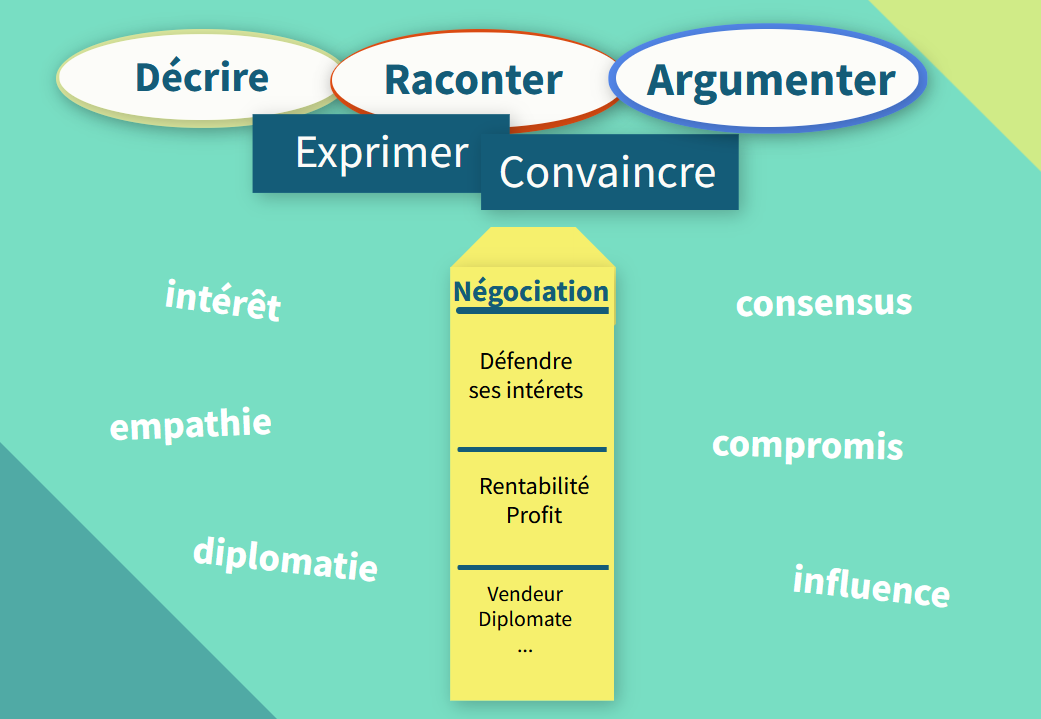 Décrire
Raconter
Argumenter
Exprimer
Convaincre

intérêt
empathie
diplomatie

Négociation
Défendre ses intérets
Rentabilité
Profit
Vendeur
Diplomate
...

consensus
compromis
influence